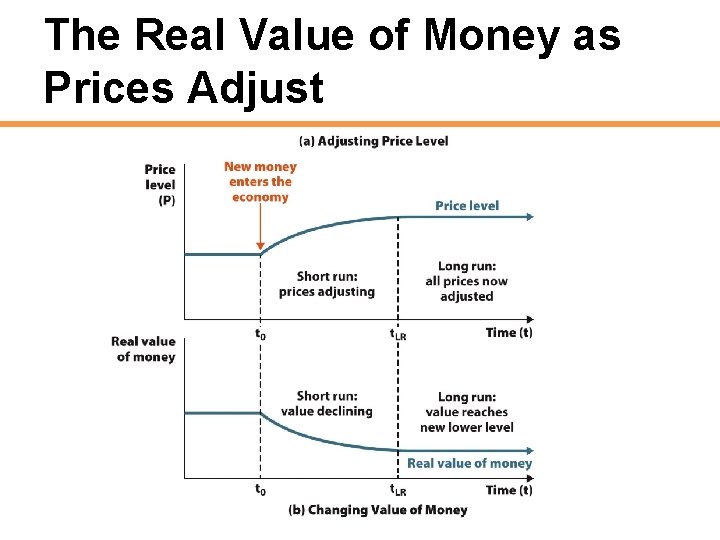 The Real Value of Money as Prices Adjust

(a) Adjusting Price Level

Price level (P)

New money enters the economy

Price level

Short run: prices adjusting

Long run: all prices now adjusted

$t_0$

$t_{LR}$

Time (t)

Real value of money

Short run: value declining

Long run: value reaches new lower level

Real value of money

$t_0$

$t_{LR}$

Time (t)

(b) Changing Value of Money